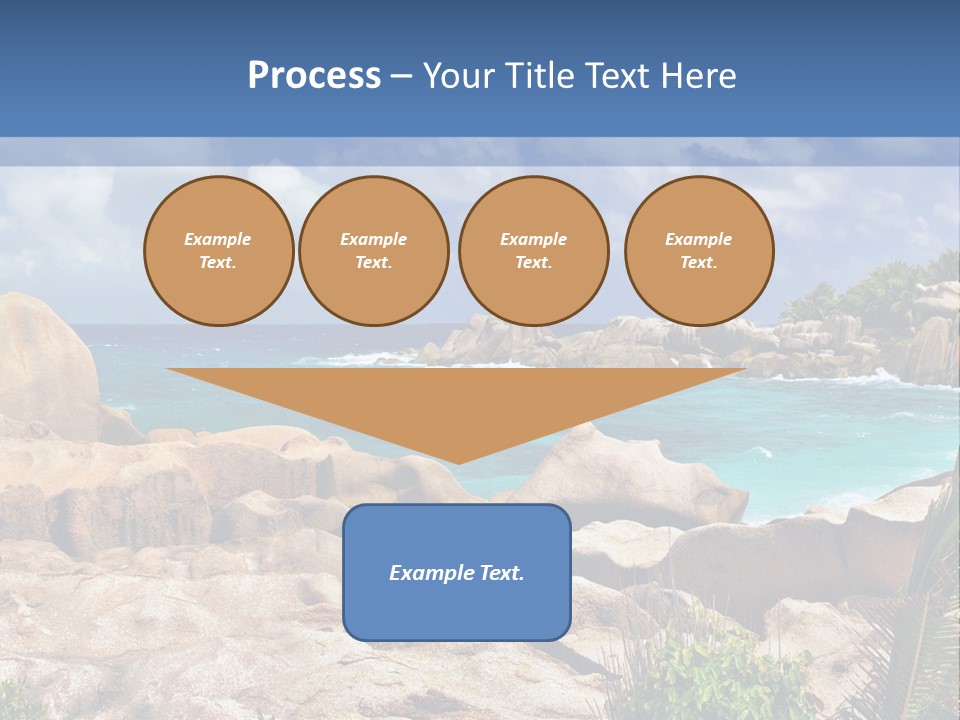 Process – Your Title Text Here

Example Text.

Example Text.

Example Text.

Example Text.

Example Text.